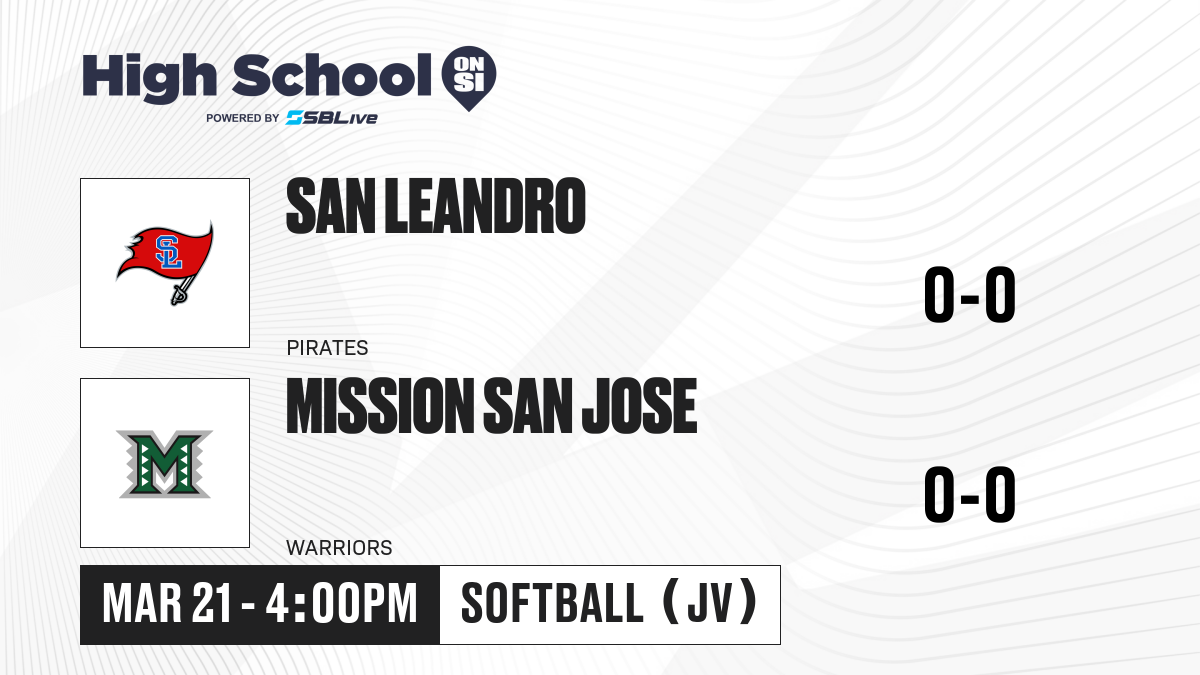 High School ON SI
POWERED BY SBLive

SL

SAN LEANDRO

PIRATES

0-0

M

MISSION SAN JOSE

WARRIORS

0-0

MAR 21 - 4:00PM

SOFTBALL (JV)